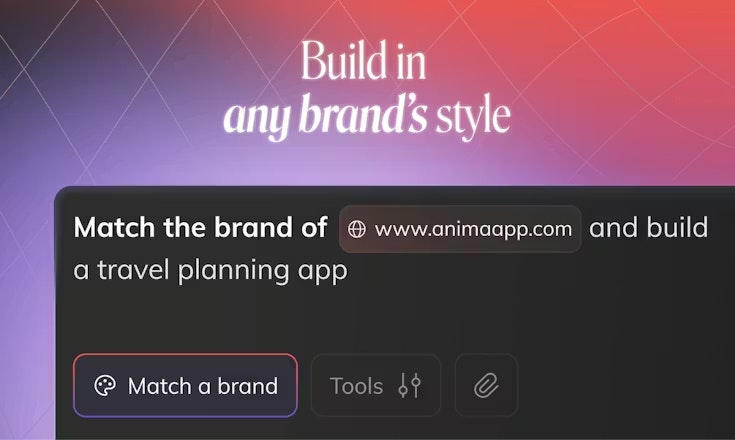 Build in
any brand's style

Match the brand of www.animaapp.com and build a travel planning app

Match a brand

Tools